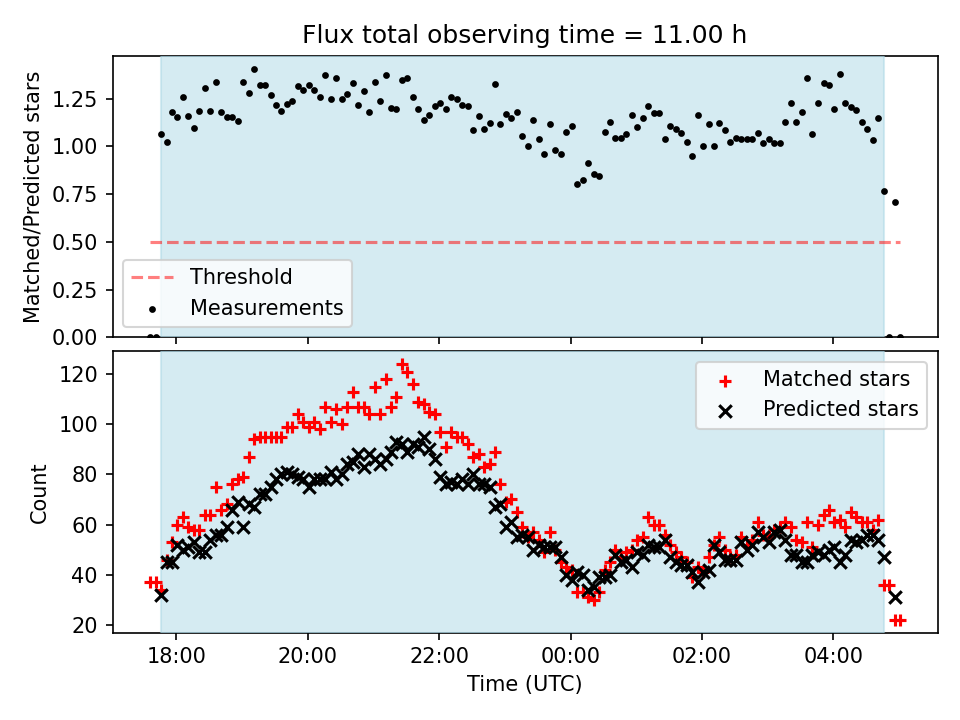 Flux total observing time = 11.00 h

Matched/Predicted stars

1.25
1.00
0.75
0.50
0.25
0.00

Threshold
Measurements

Count

120
100
80
60
40
20

Matched stars
Predicted stars

18:00
20:00
22:00
00:00
02:00
04:00

Time (UTC)